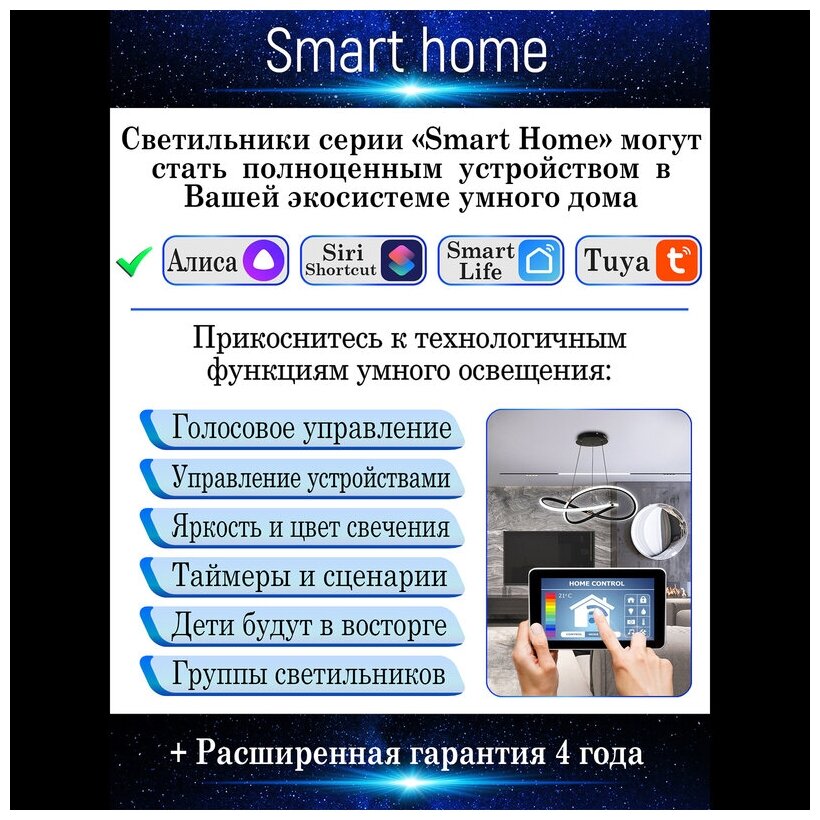 Smart home

Светильники серии «Smart Home» могут стать полноценным устройством в Вашей экосистеме умного дома

Алиса

Siri Shortcut

Smart Life

Tuya

Прикоснитесь к технологичным функциям умного освещения:

Голосовое управление

Управление устройствами

Яркость и цвет свечения

Таймеры и сценарии

Дети будут в восторге

Группы светильников

HOME CONTROL

21°C

+ Расширенная гарантия 4 года